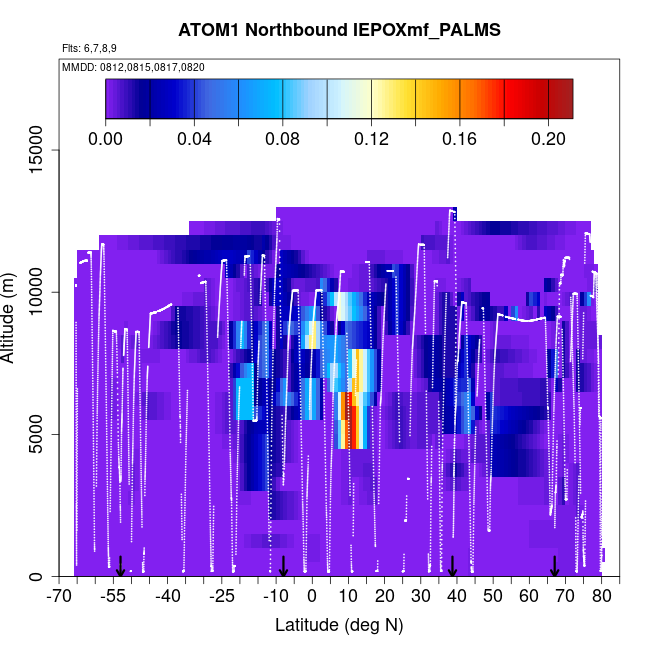 ATOM1 Northbound IEPOXmf_PALMS

Flts: 6,7,8,9

MMDD: 0812,0815,0817,0820

0.00 0.04 0.08 0.12 0.16 0.20

Altitude (m)

0 5000 10000 15000

-70 -55 -40 -25 -10 0 10 20 30 40 50 60 70 80

Latitude (deg N)